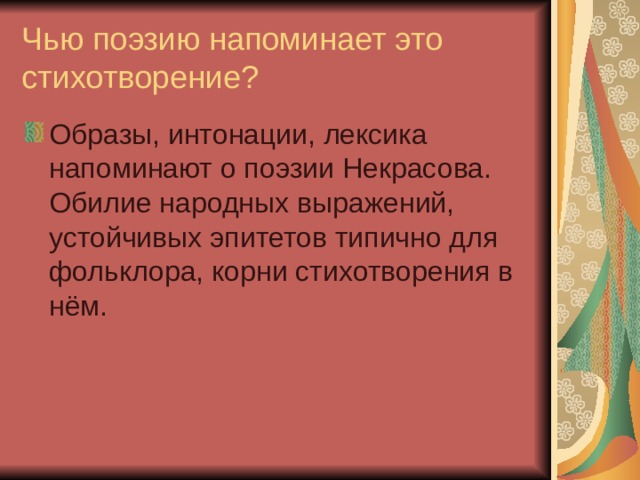 Чью поэзию напоминает это стихотворение?

Образы, интонации, лексика напоминают о поэзии Некрасова. Обилие народных выражений, устойчивых эпитетов типично для фольклора, корни стихотворения в нём.